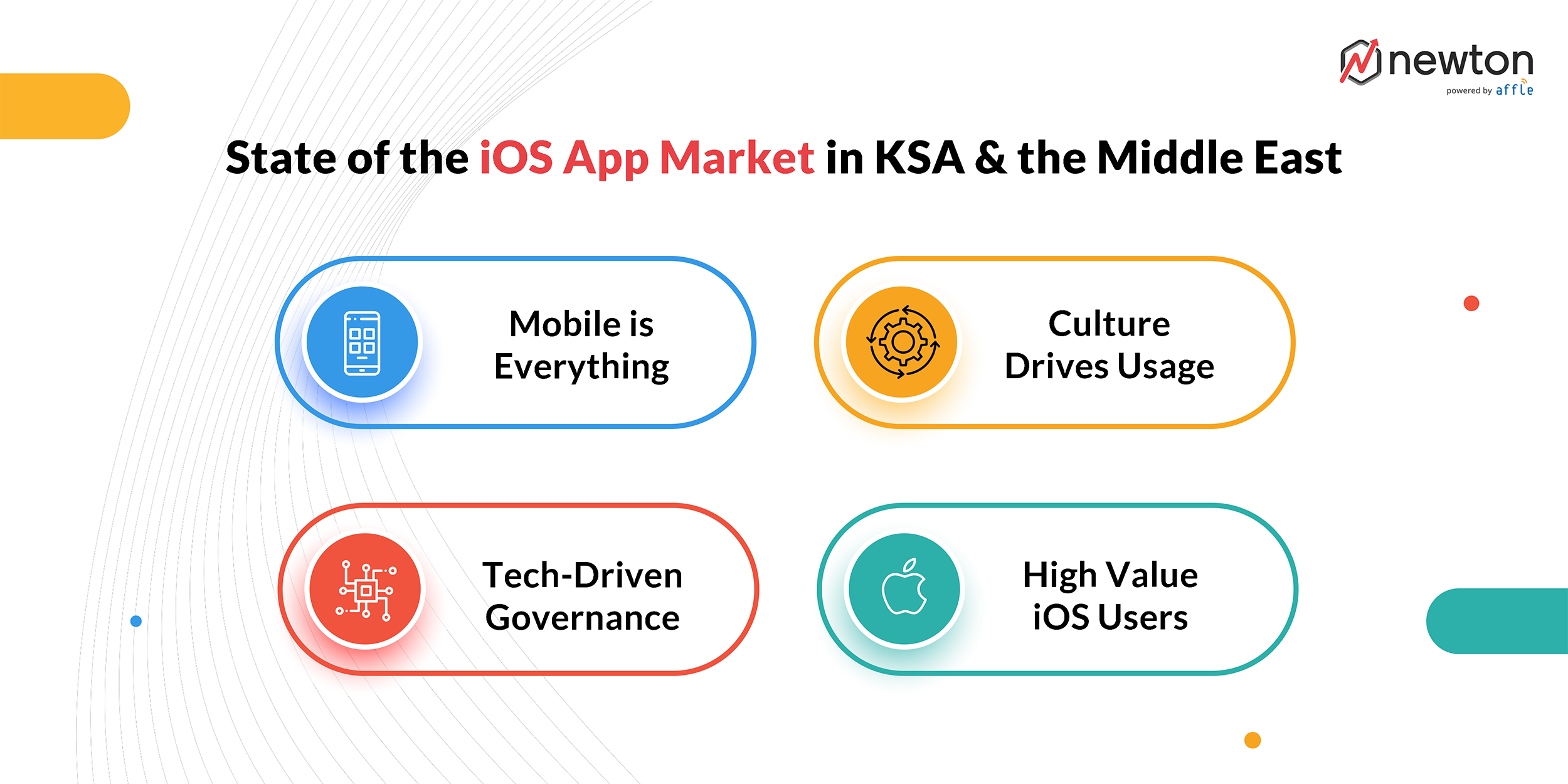 newton
powered by affle

State of the iOS App Market in KSA & the Middle East

Mobile is Everything

Culture Drives Usage

Tech-Driven Governance

High Value iOS Users